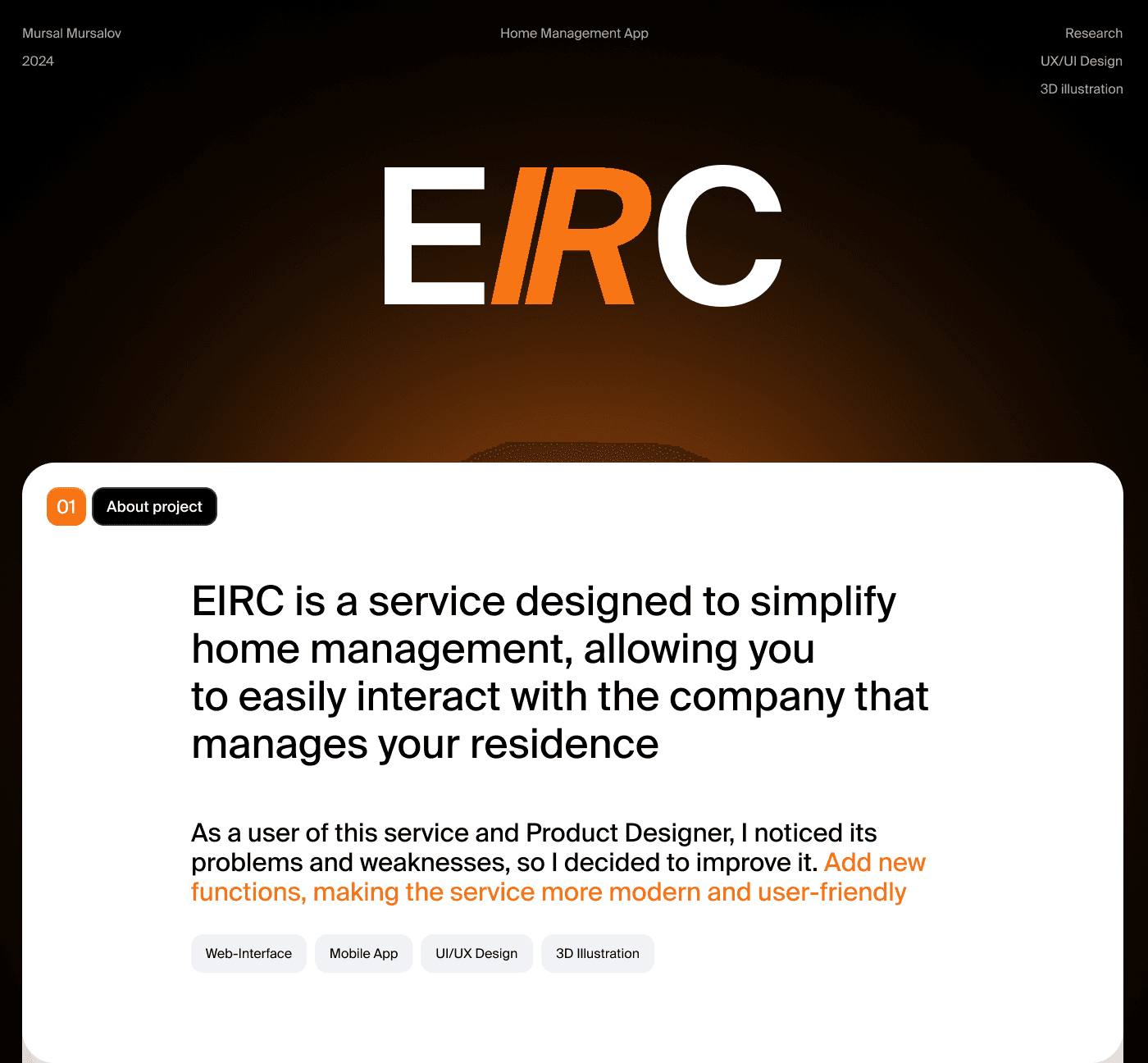 Mursal Mursalov
2024

Home Management App

Research
UX/UI Design
3D illustration

EIRC

01 About project

EIRC is a service designed to simplify home management, allowing you to easily interact with the company that manages your residence

As a user of this service and Product Designer, I noticed its problems and weaknesses, so I decided to improve it. Add new functions, making the service more modern and user-friendly

Web-Interface
Mobile App
UI/UX Design
3D Illustration